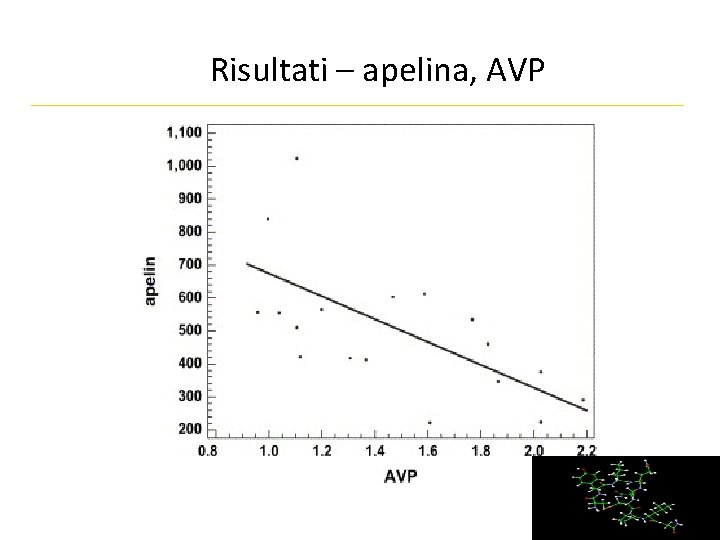 Risultati – apelina, AVP

1,100
1,000
900
800
700
600
500
400
300
200

apelin

0.8
1.0
1.2
1.4
1.6
1.8
2.0
2.2

AVP